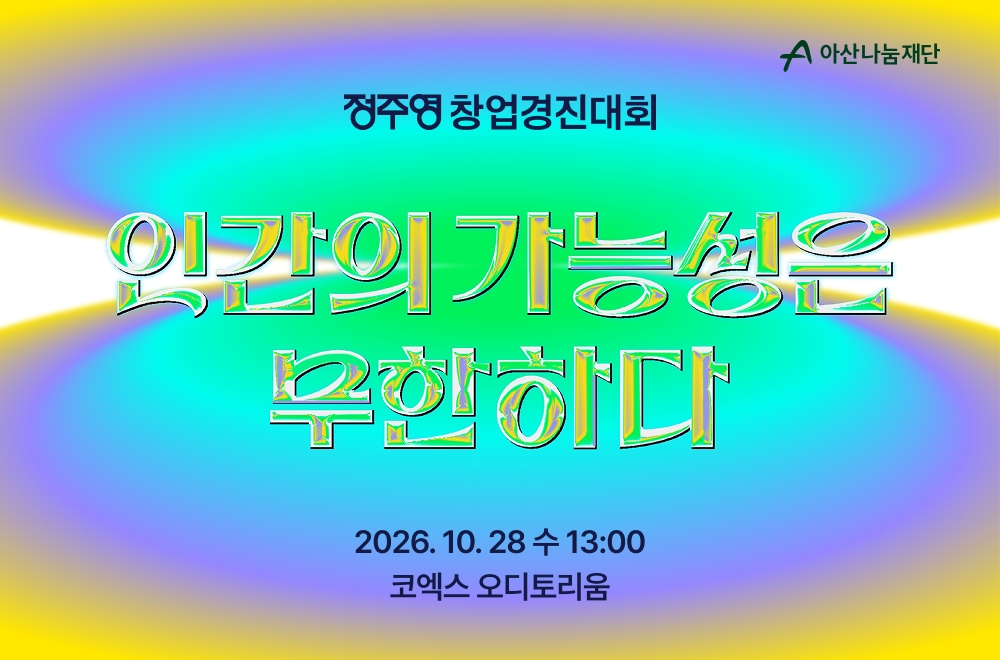 아산나눔재단

정주영 창업경진대회

인간의 가능성은 무한하다

2026. 10. 28 수 13:00

코엑스 오디토리움